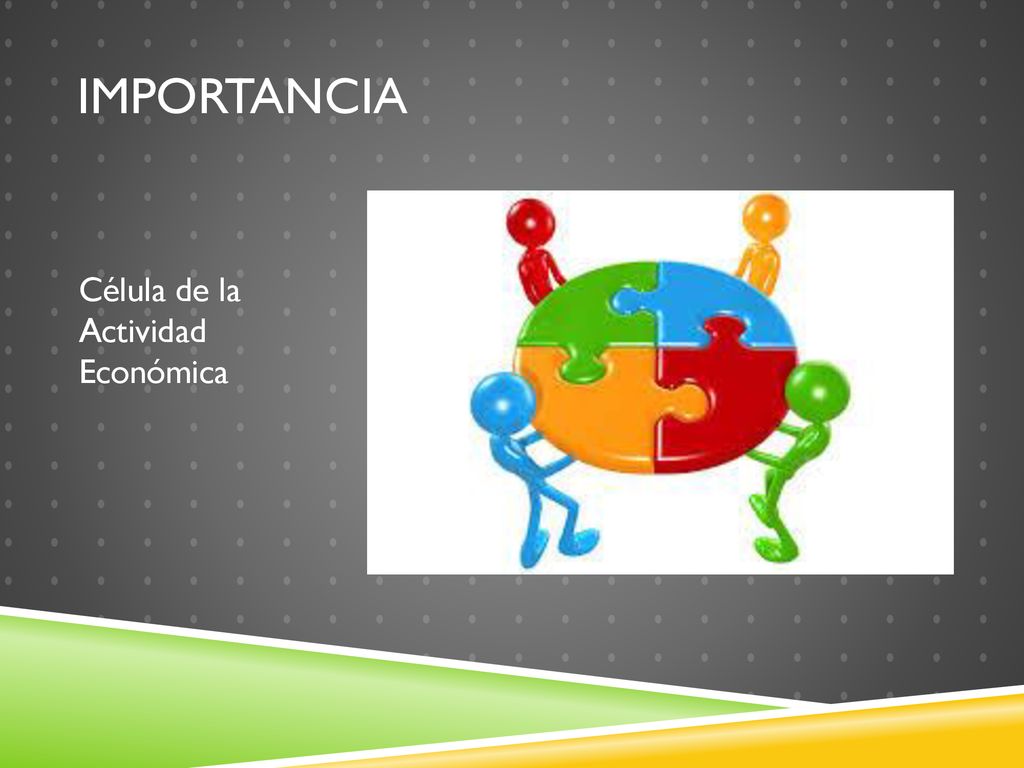 IMPORTANCIA

Célula de la Actividad Económica